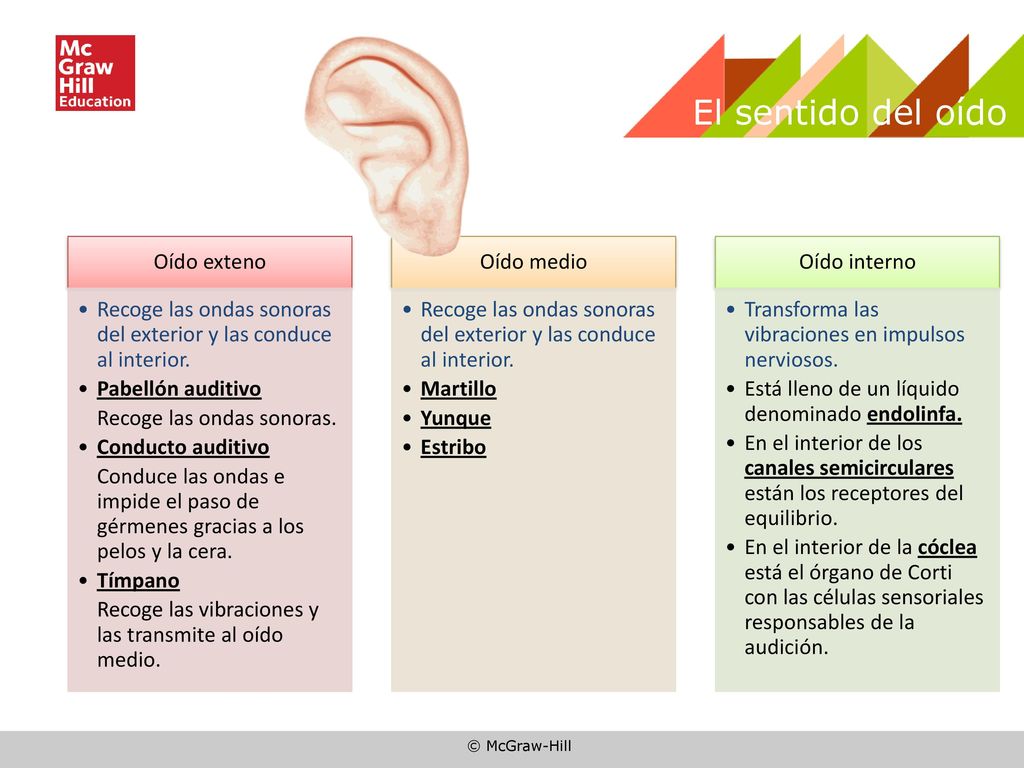 Mc Graw Hill Education

El sentido del oído

Oído exteno

• Recoge las ondas sonoras del exterior y las conduce al interior.
• Pabellón auditivo
Recoge las ondas sonoras.
• Conducto auditivo
Conduce las ondas e impide el paso de gérmenes gracias a los pelos y la cera.
• Tímpano
Recoge las vibraciones y las transmite al oído medio.

Oído medio

• Recoge las ondas sonoras del exterior y las conduce al interior.
• Martillo
• Yunque
• Estribo

Oído interno

• Transforma las vibraciones en impulsos nerviosos.
• Está lleno de un líquido denominado endolinfa.
• En el interior de los canales semicirculares están los receptores del equilibrio.
• En el interior de la cóclea está el órgano de Corti con las células sensoriales responsables de la audición.

© McGraw-Hill